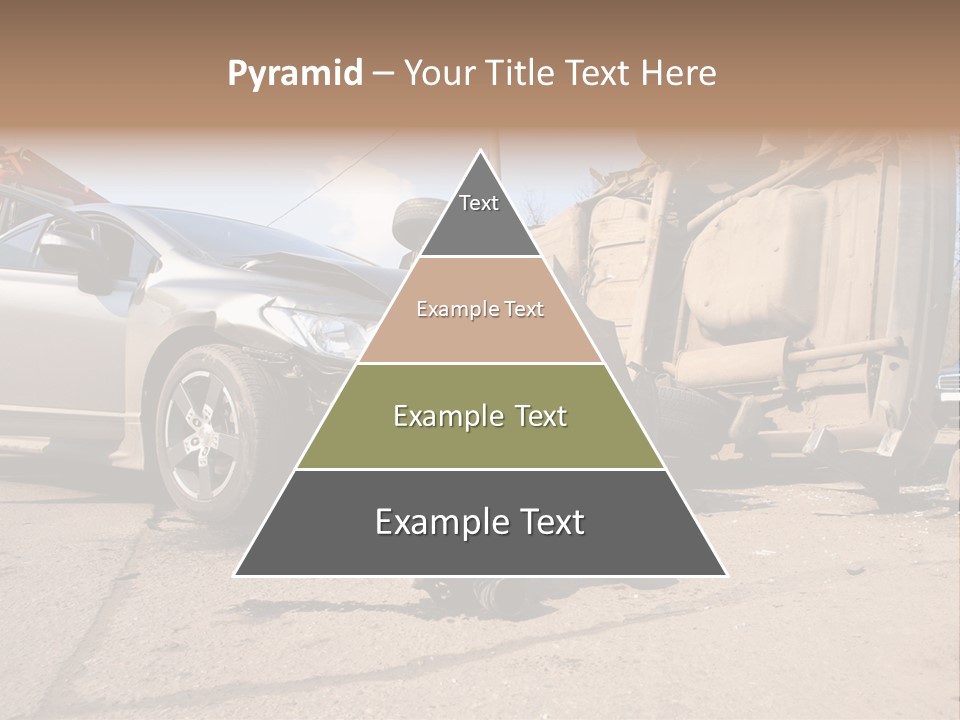 Pyramid – Your Title Text Here

Text

Example Text

Example Text

Example Text